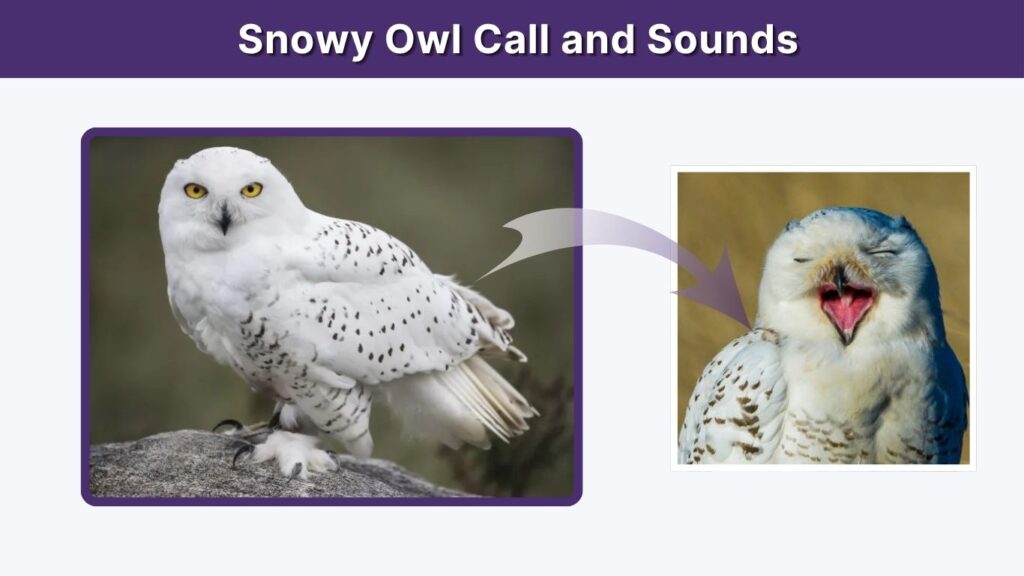 Snowy Owl Call and Sounds